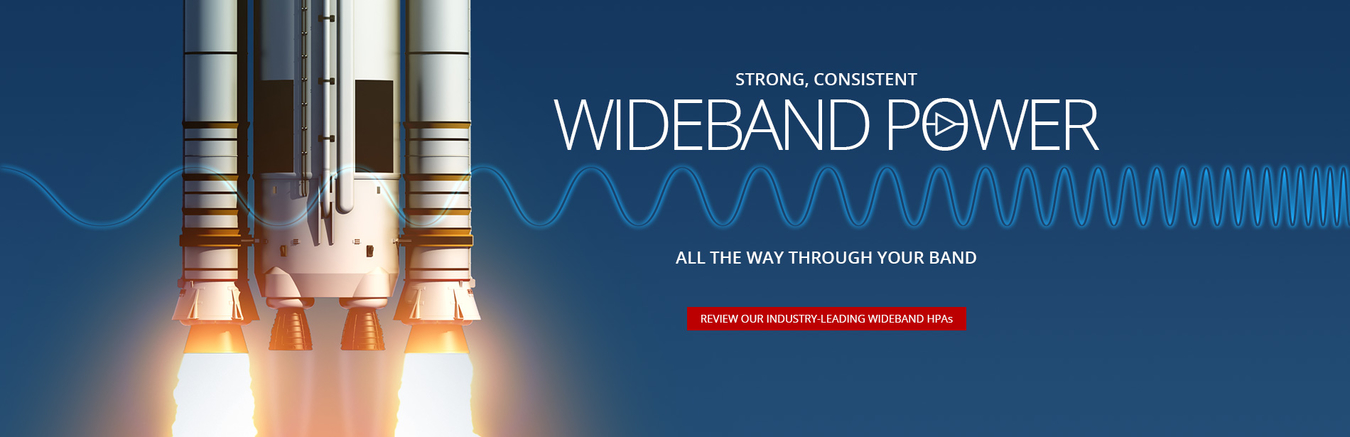 STRONG, CONSISTENT
WIDEBAND POWER

ALL THE WAY THROUGH YOUR BAND

REVIEW OUR INDUSTRY-LEADING WIDEBAND HPAs